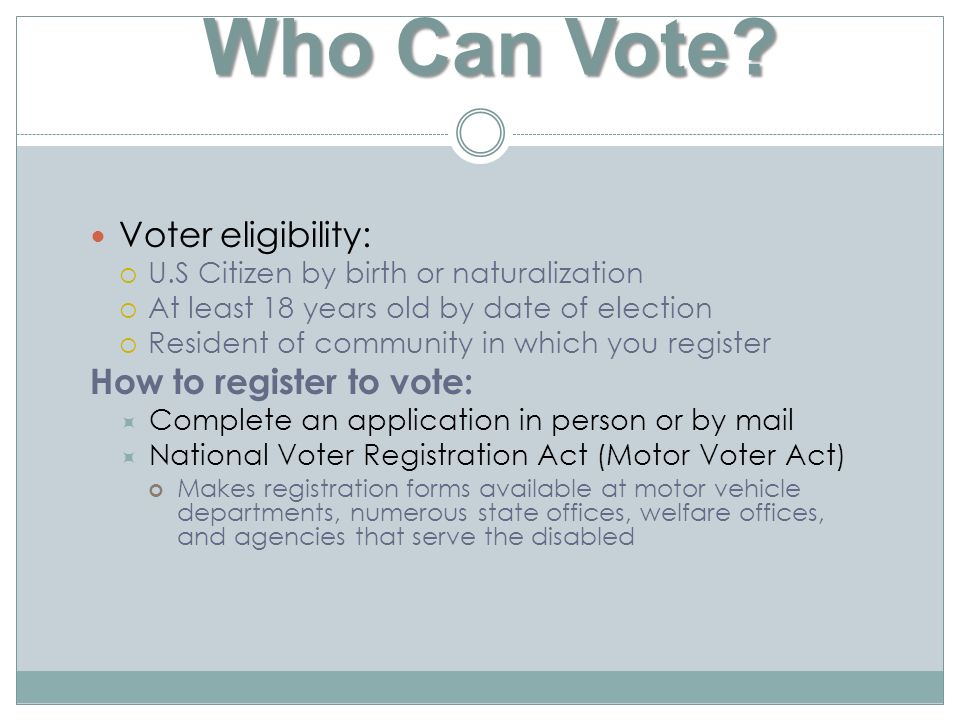 Who Can Vote?

Voter eligibility:
U.S Citizen by birth or naturalization
At least 18 years old by date of election
Resident of community in which you register

How to register to vote:
Complete an application in person or by mail
National Voter Registration Act (Motor Voter Act)
Makes registration forms available at motor vehicle departments, numerous state offices, welfare offices, and agencies that serve the disabled